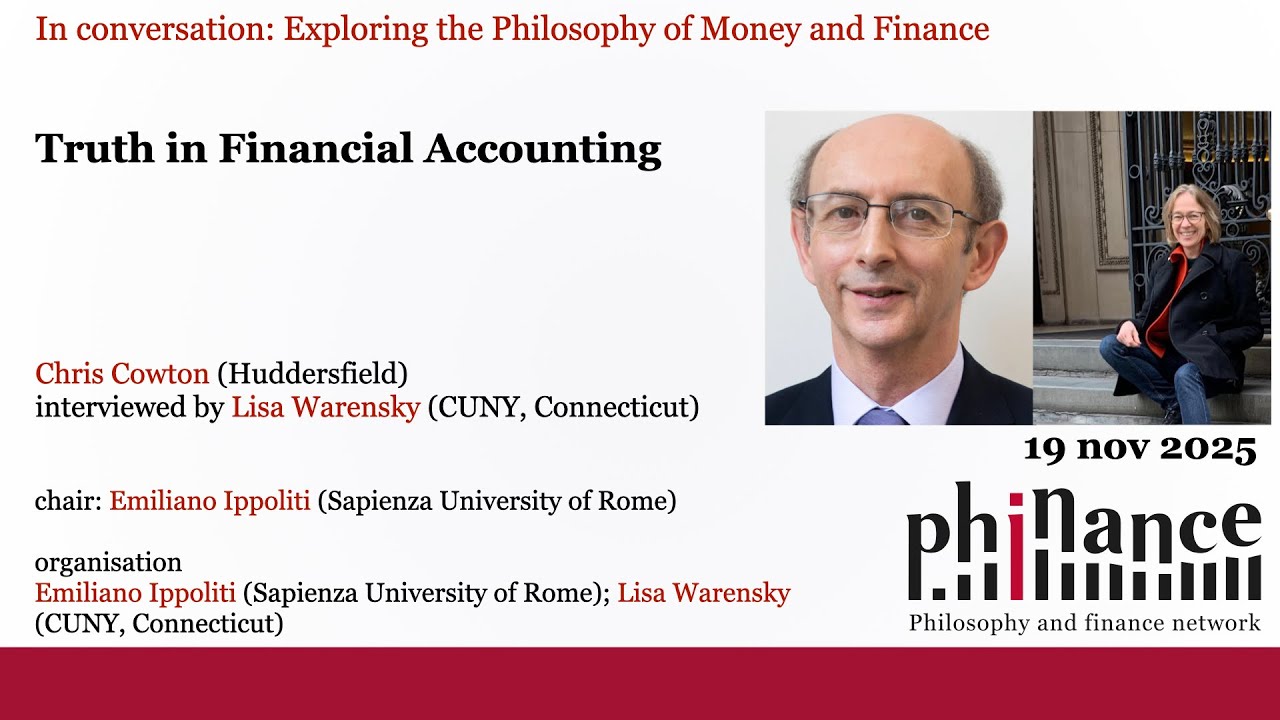 In conversation: Exploring the Philosophy of Money and Finance

Truth in Financial Accounting

Chris Cowton (Huddersfield)
interviewed by Lisa Warensky (CUNY, Connecticut)

chair: Emiliano Ippoliti (Sapienza University of Rome)

organisation
Emiliano Ippoliti (Sapienza University of Rome); Lisa Warensky (CUNY, Connecticut)

19 nov 2025

phinance
Philosophy and finance network